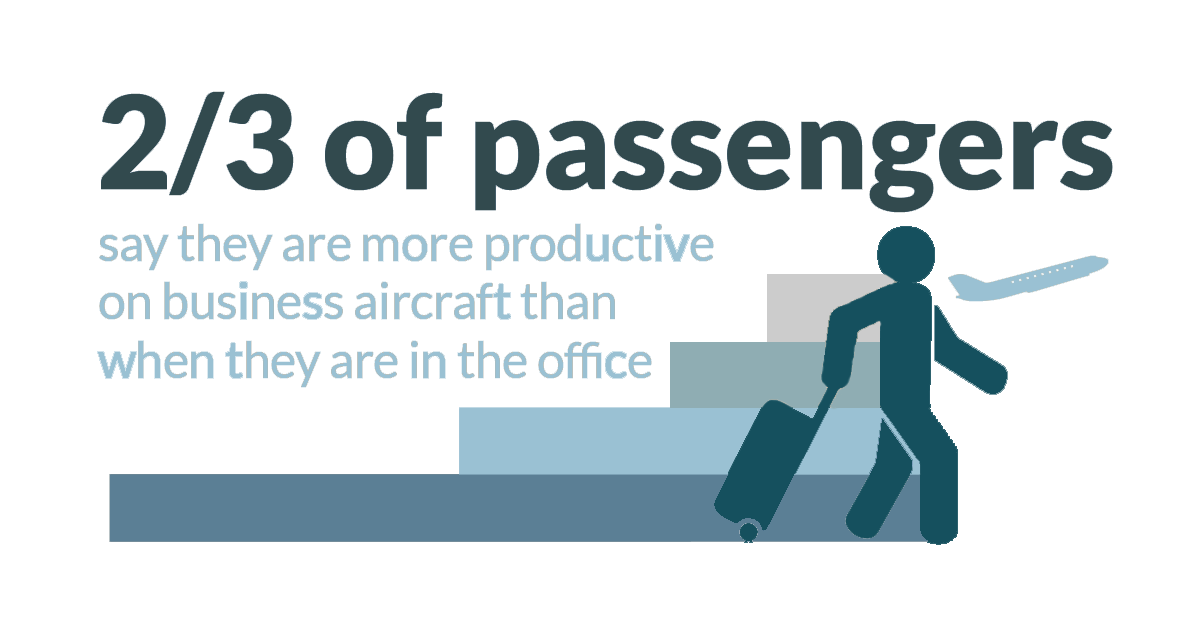 2/3 of passengers

say they are more productive on business aircraft than when they are in the office